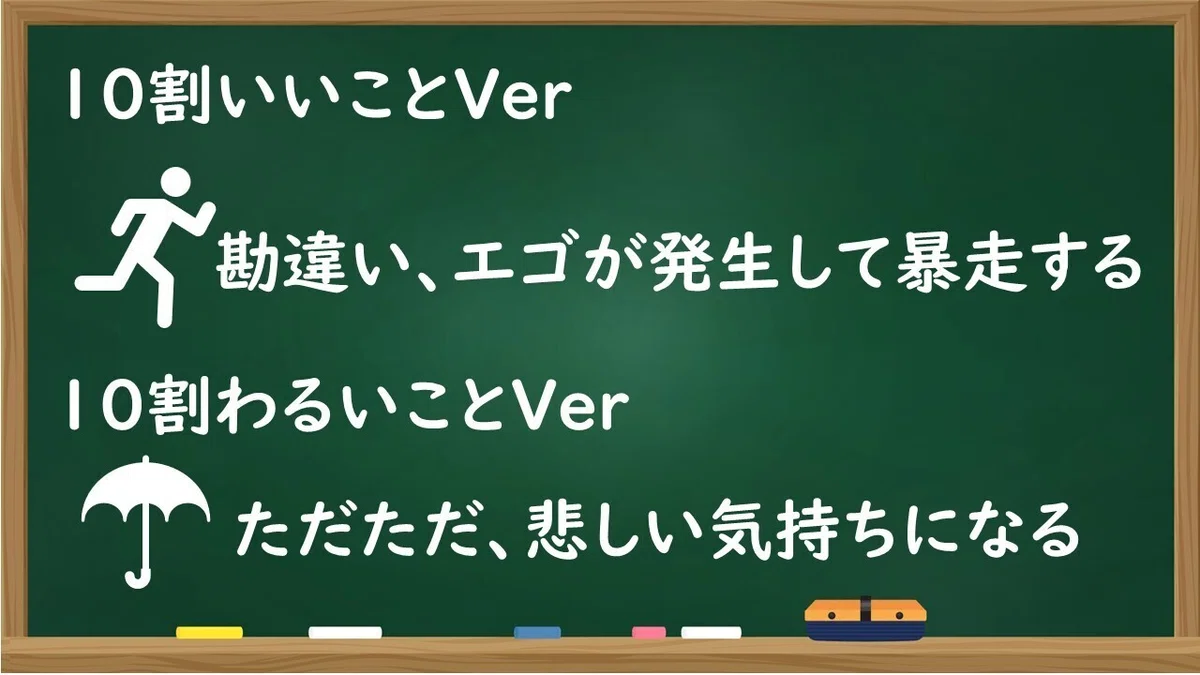 10割いいことVer

勘違い、エゴが発生して暴走する

10割わるいことVer

ただただ、悲しい気持ちになる